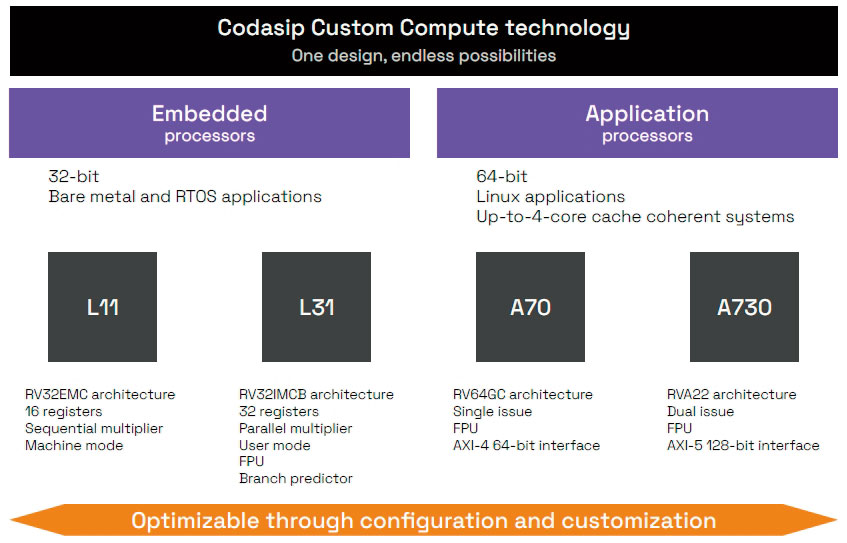 Codasip Custom Compute technology
One design, endless possibilities

Embedded
processors

32-bit
Bare metal and RTOS applications

L11

RV32EMC architecture
16 registers
Sequential multiplier
Machine mode

L31

RV32IMCB architecture
32 registers
Parallel multiplier
User mode
FPU
Branch predictor

Application
processors

64-bit
Linux applications
Up-to-4-core cache coherent systems

A70

RV64GC architecture
Single issue
FPU
AXI-4 64-bit interface

A730

RVA22 architecture
Dual issue
FPU
AXI-5 128-bit interface

Optimizable through configuration and customization